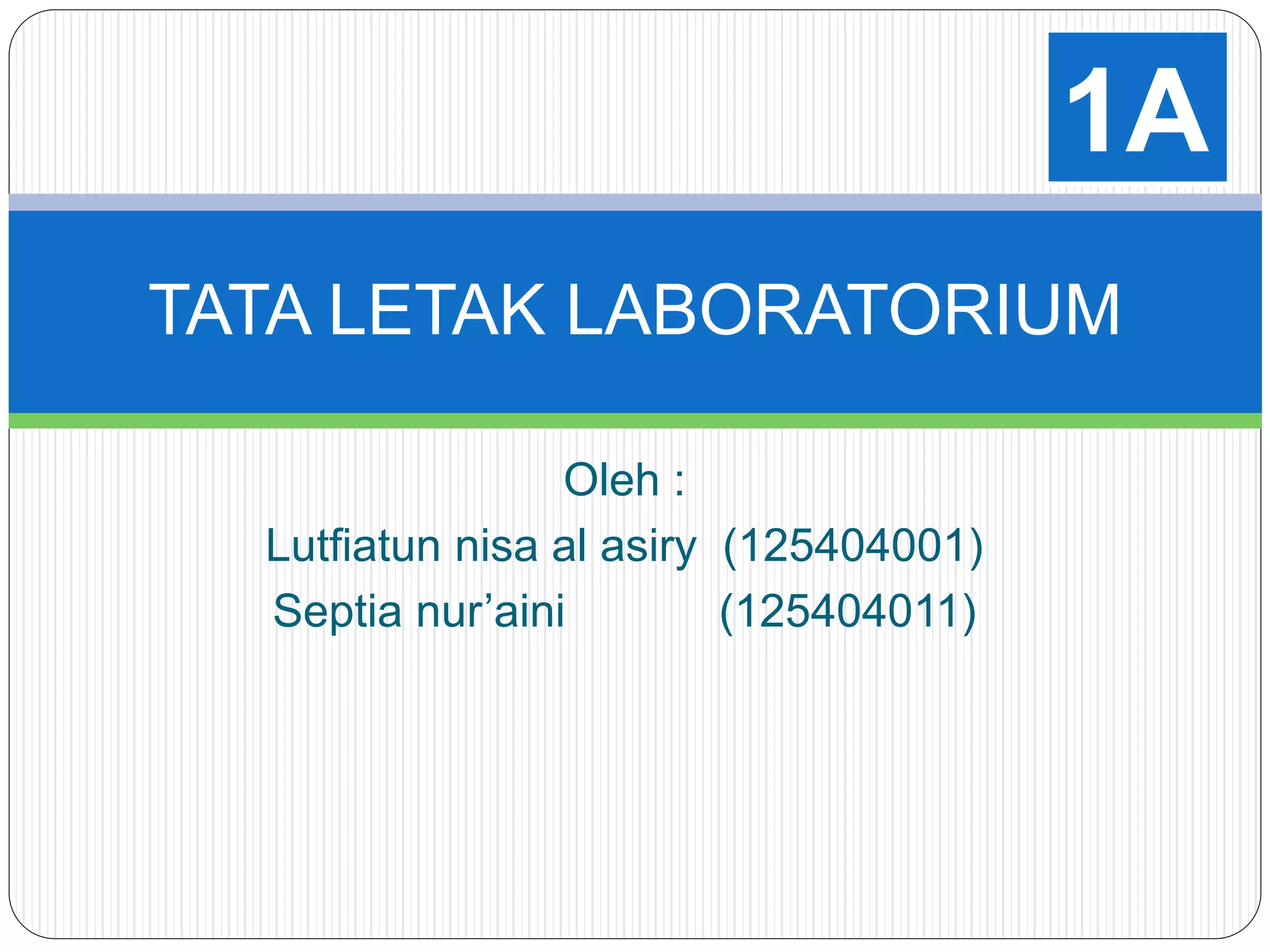 1A

TATA LETAK LABORATORIUM

Oleh :
Lutfiatun nisa al asiry (125404001)
Septia nur’aini (125404011)